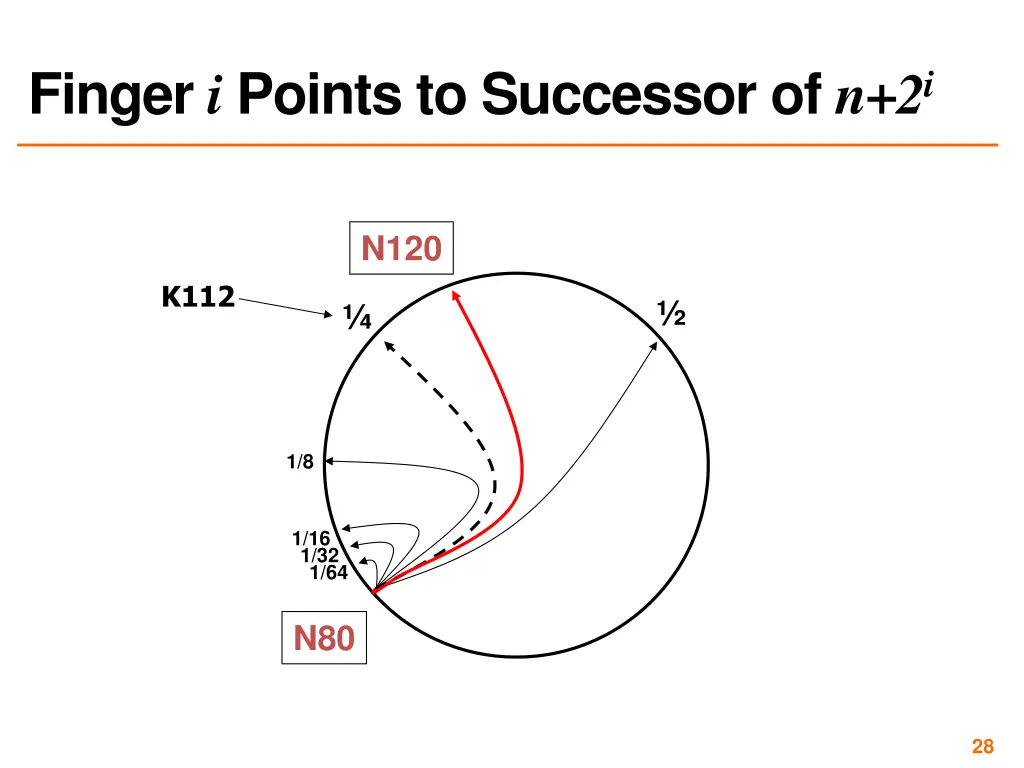 Finger $i$ Points to Successor of $n+2^i$

N120

K112

¼

½

1/8

1/16
1/32
1/64

N80

28